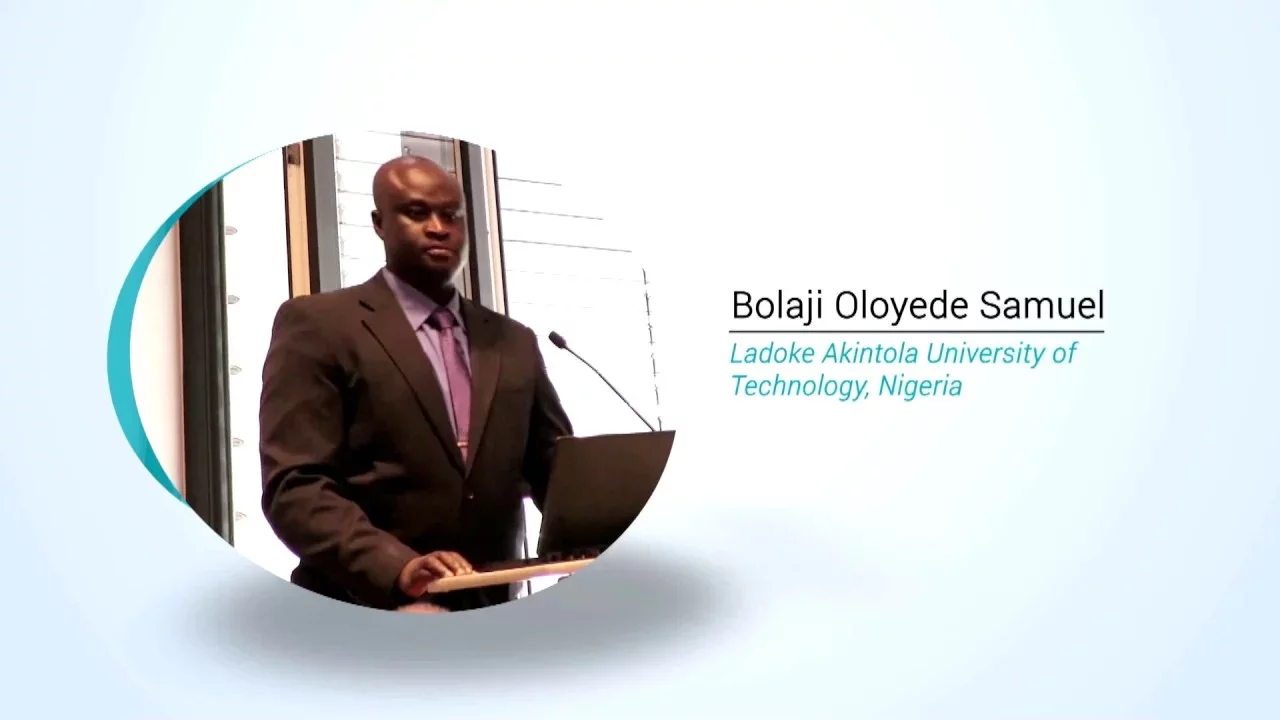 Bolaji Oloyede Samuel

Ladoke Akintola University of Technology, Nigeria